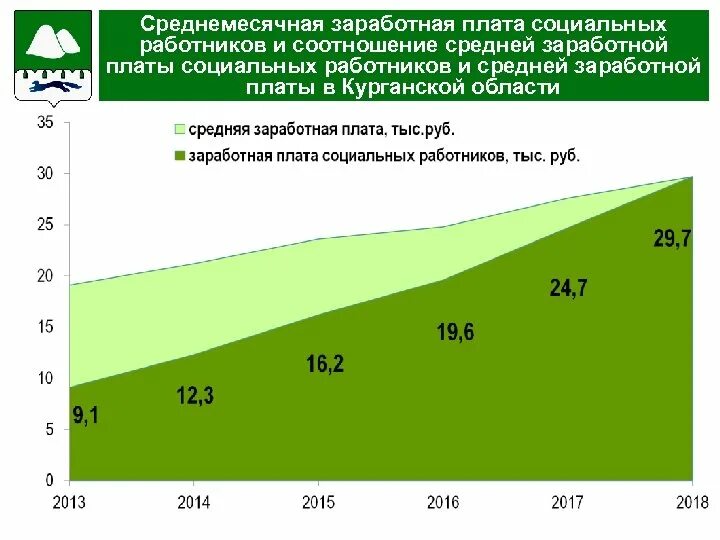 Среднемесячная заработная плата социальных работников и соотношение средней заработной платы социальных работников и средней заработной платы в Курганской области

средняя заработная плата, тыс.руб.
заработная плата социальных работников, тыс. руб.

35
30
25
20
15
10
5
0

9,1
12,3
16,2
19,6
24,7
29,7

2013
2014
2015
2016
2017
2018